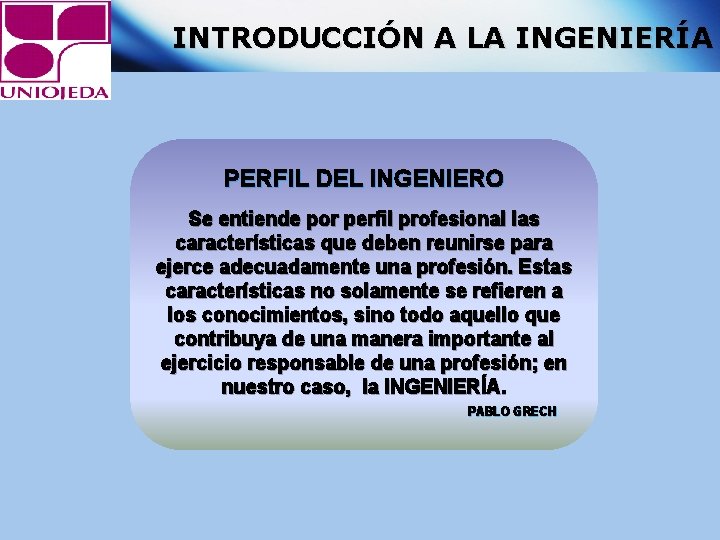 UNIOJEDA

INTRODUCCIÓN A LA INGENIERÍA

PERFIL DEL INGENIERO

Se entiende por perfil profesional las características que deben reunirse para ejerce adecuadamente una profesión. Estas características no solamente se refieren a los conocimientos, sino todo aquello que contribuya de una manera importante al ejercicio responsable de una profesión; en nuestro caso, la INGENIERÍA.

PABLO GRECH